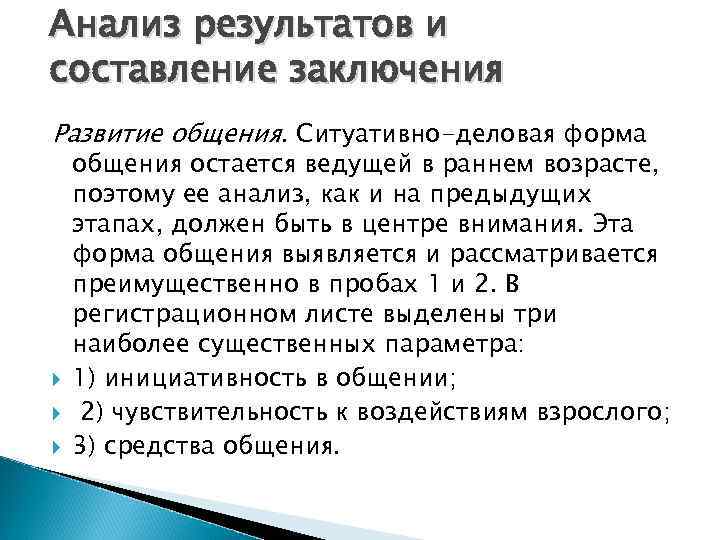 Анализ результатов и составление заключения

Развитие общения. Ситуативно-деловая форма общения остается ведущей в раннем возрасте, поэтому ее анализ, как и на предыдущих этапах, должен быть в центре внимания. Эта форма общения выявляется и рассматривается преимущественно в пробах 1 и 2. В регистрационном листе выделены три наиболее существенных параметра:

1) инициативность в общении;

2) чувствительность к воздействиям взрослого;

3) средства общения.